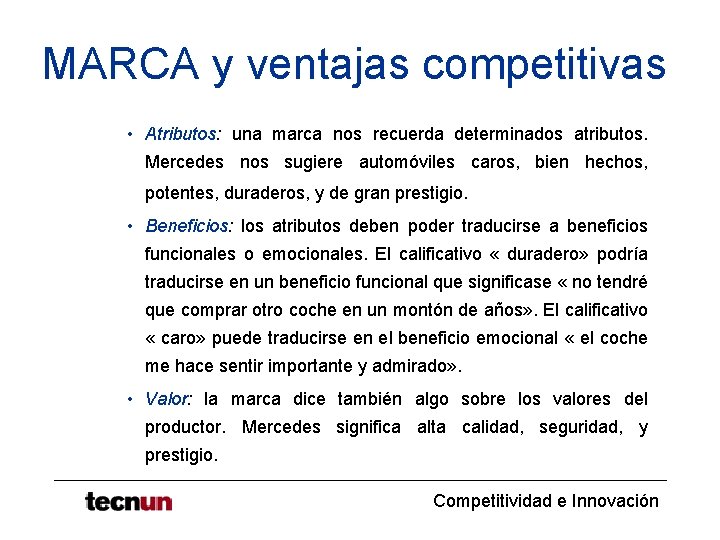 MARCA y ventajas competitivas

• Atributos: una marca nos recuerda determinados atributos. Mercedes nos sugiere automóviles caros, bien hechos, potentes, duraderos, y de gran prestigio.

• Beneficios: los atributos deben poder traducirse a beneficios funcionales o emocionales. El calificativo « duradero» podría traducirse en un beneficio funcional que significase « no tendré que comprar otro coche en un montón de años». El calificativo « caro» puede traducirse en el beneficio emocional « el coche me hace sentir importante y admirado».

• Valor: la marca dice también algo sobre los valores del productor. Mercedes significa alta calidad, seguridad, y prestigio.

tecnun

Competitividad e Innovación